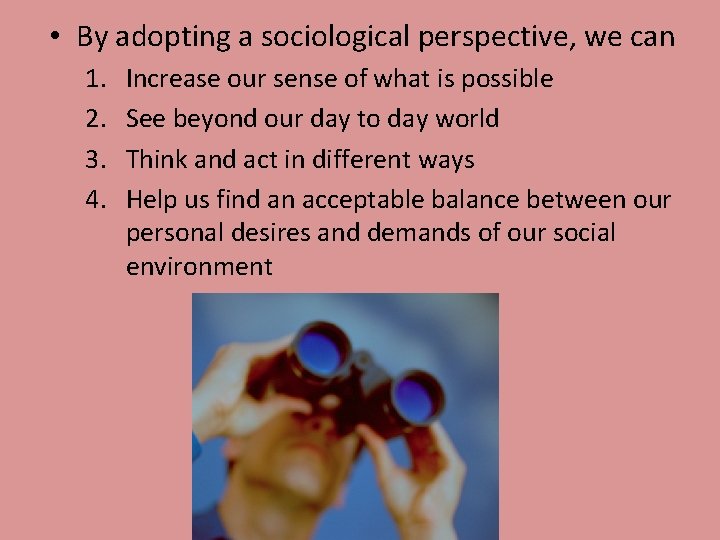 • By adopting a sociological perspective, we can

1. Increase our sense of what is possible
2. See beyond our day to day world
3. Think and act in different ways
4. Help us find an acceptable balance between our personal desires and demands of our social environment